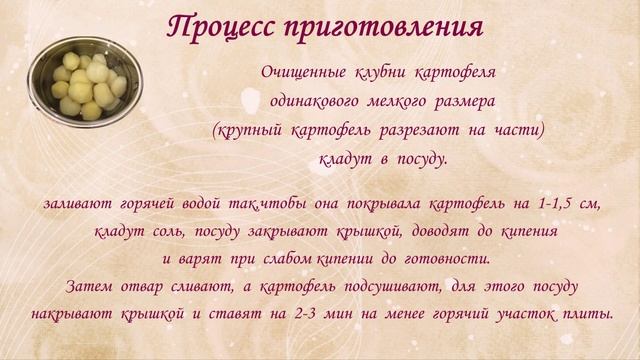 Процесс приготовления

Очищенные клубни картофеля одинакового мелкого размера (крупный картофель разрезают на части) кладут в посуду.

заливают горячей водой так,чтобы она покрывала картофель на 1-1,5 см, кладут соль, посуду закрывают крышкой, доводят до кипения и варят при слабом кипении до готовности.
Затем отвар сливают, а картофель подсушивают, для этого посуду накрывают крышкой и ставят на 2-3 мин на менее горячий участок плиты.